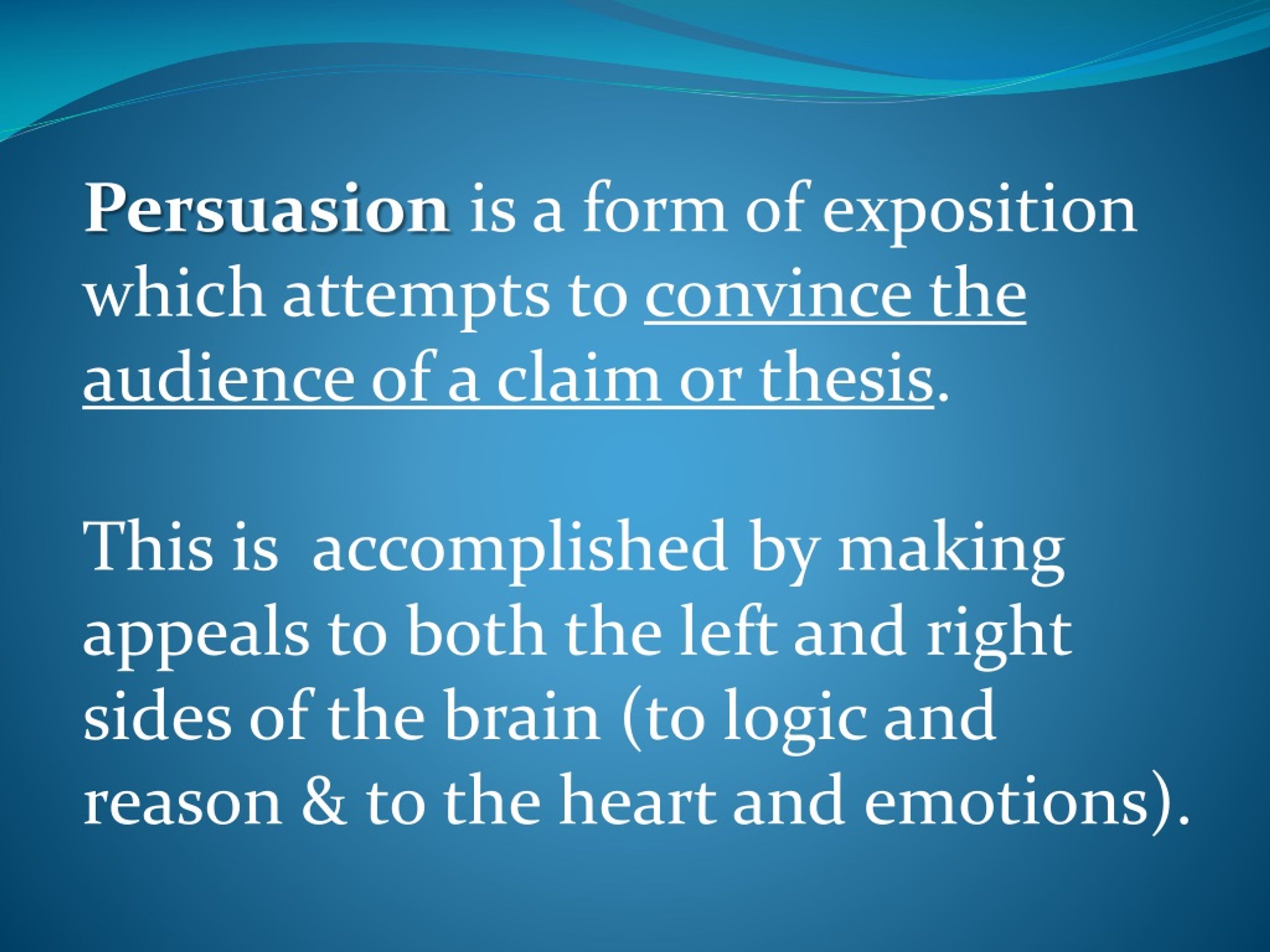 Persuasion is a form of exposition which attempts to convince the audience of a claim or thesis.

This is accomplished by making appeals to both the left and right sides of the brain (to logic and reason & to the heart and emotions).